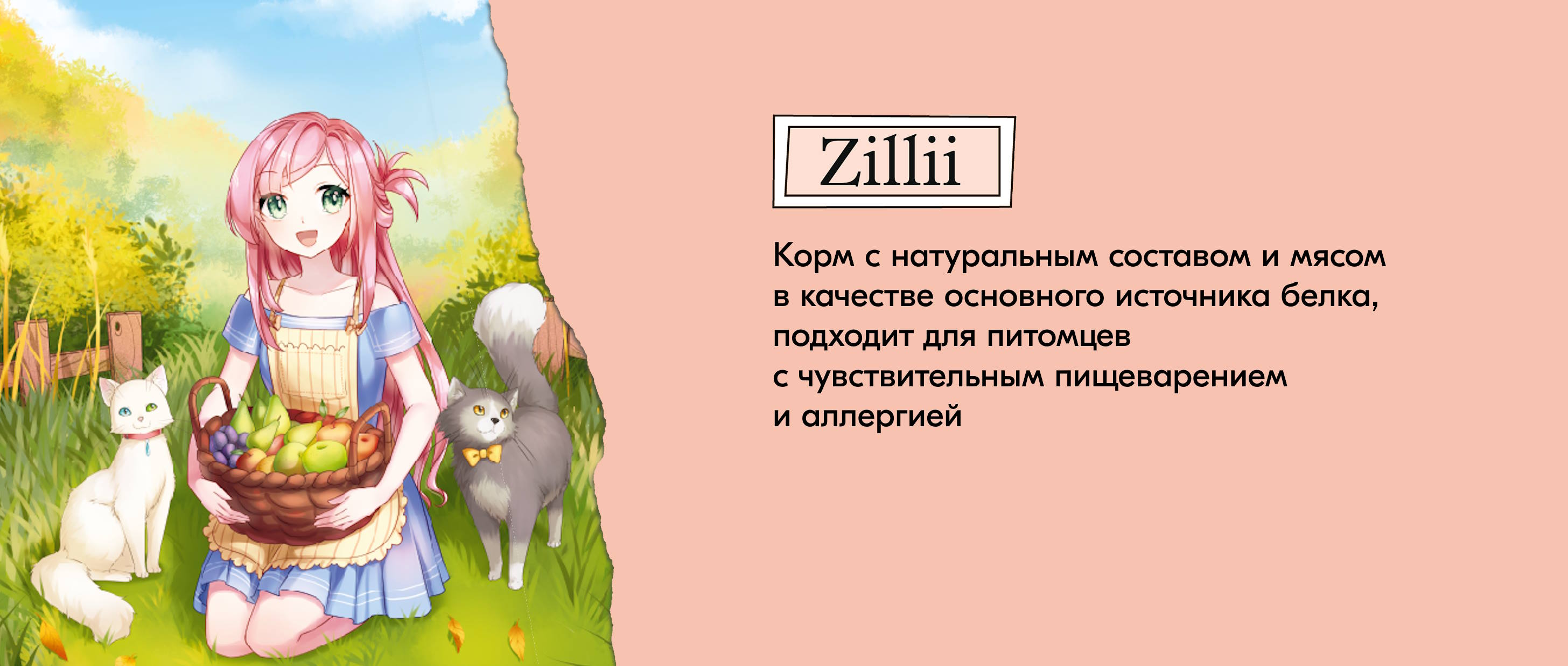 Zillii

Корм с натуральным составом и мясом в качестве основного источника белка, подходит для питомцев с чувствительным пищеварением и аллергией